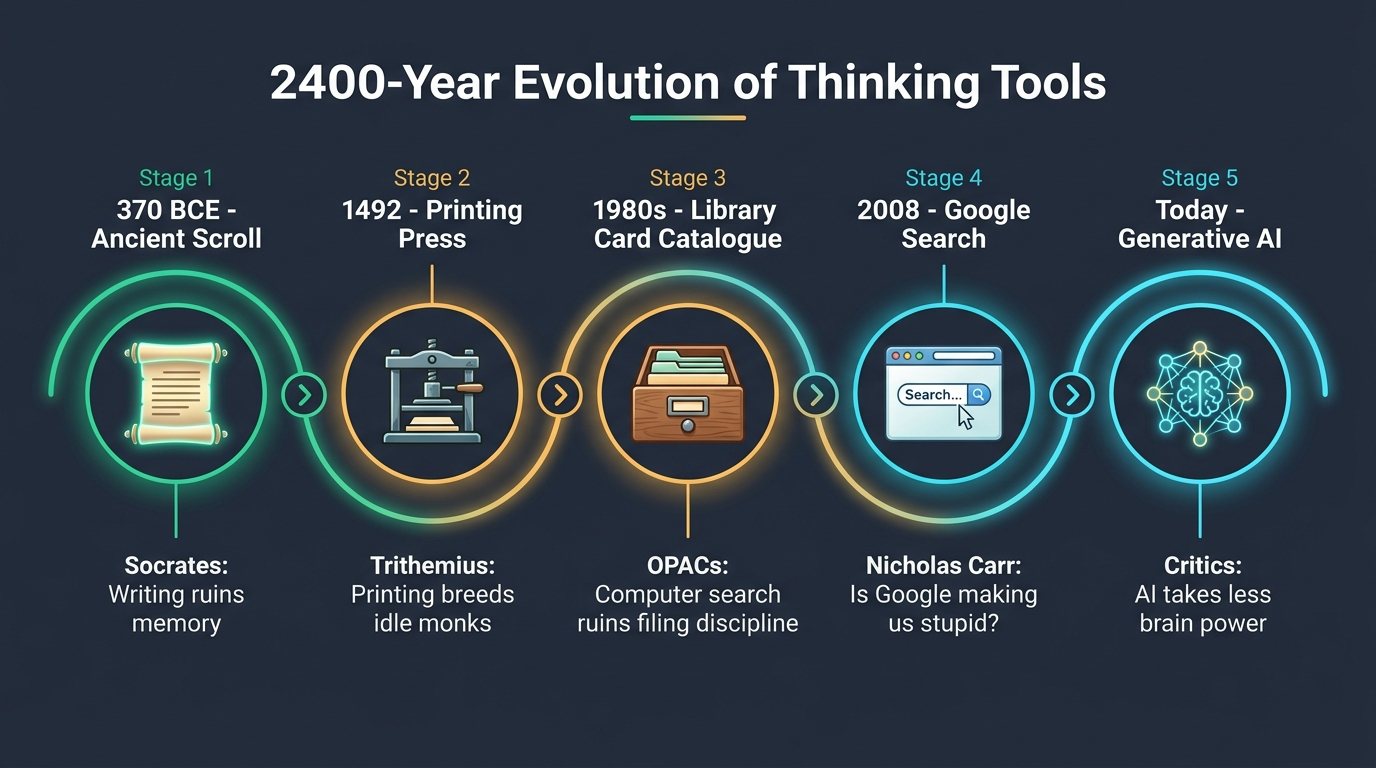 2400-Year Evolution of Thinking Tools

Stage 1
370 BCE - Ancient Scroll

Socrates:
Writing ruins memory

Stage 2
1492 - Printing Press

Trithemius:
Printing breeds idle monks

Stage 3
1980s - Library Card Catalogue

OPACs:
Computer search ruins filing discipline

Stage 4
2008 - Google Search

Search...

Nicholas Carr:
Is Google making us stupid?

Stage 5
Today - Generative AI

Critics:
AI takes less brain power